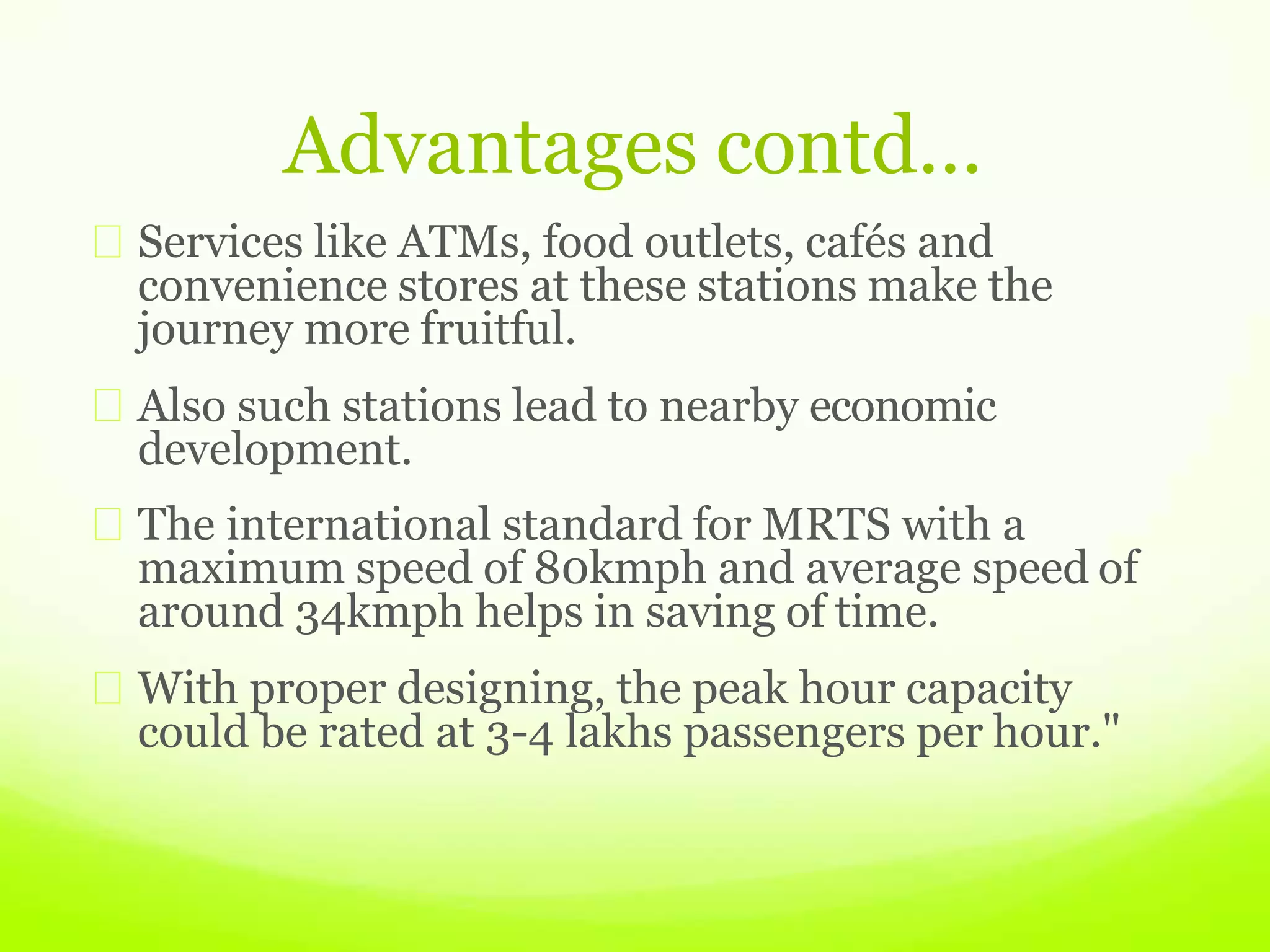 Advantages contd…

Services like ATMs, food outlets, cafés and convenience stores at these stations make the journey more fruitful.

Also such stations lead to nearby economic development.

The international standard for MRTS with a maximum speed of 80kmph and average speed of around 34kmph helps in saving of time.

With proper designing, the peak hour capacity could be rated at 3-4 lakhs passengers per hour."